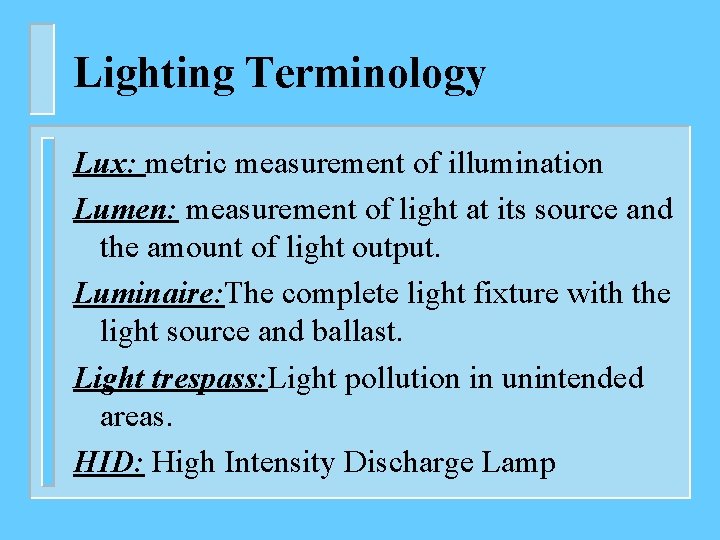 Lighting Terminology

Lux: metric measurement of illumination

Lumen: measurement of light at its source and the amount of light output.

Luminaire:The complete light fixture with the light source and ballast.

Light trespass:Light pollution in unintended areas.

HID: High Intensity Discharge Lamp